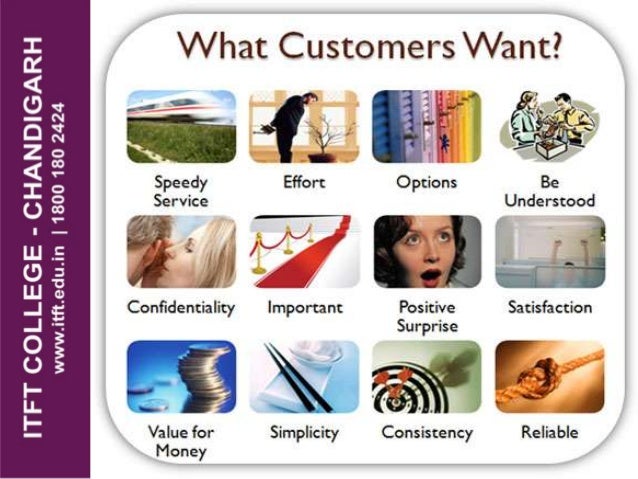 ITFT COLLEGE - CHANDIGARH
www.itft.edu.in | 1800 180 2424

What Customers Want?

Speedy Service

Effort

Options

Be Understood

Confidentiality

Important

Positive Surprise

Satisfaction

Value for Money

Simplicity

Consistency

Reliable